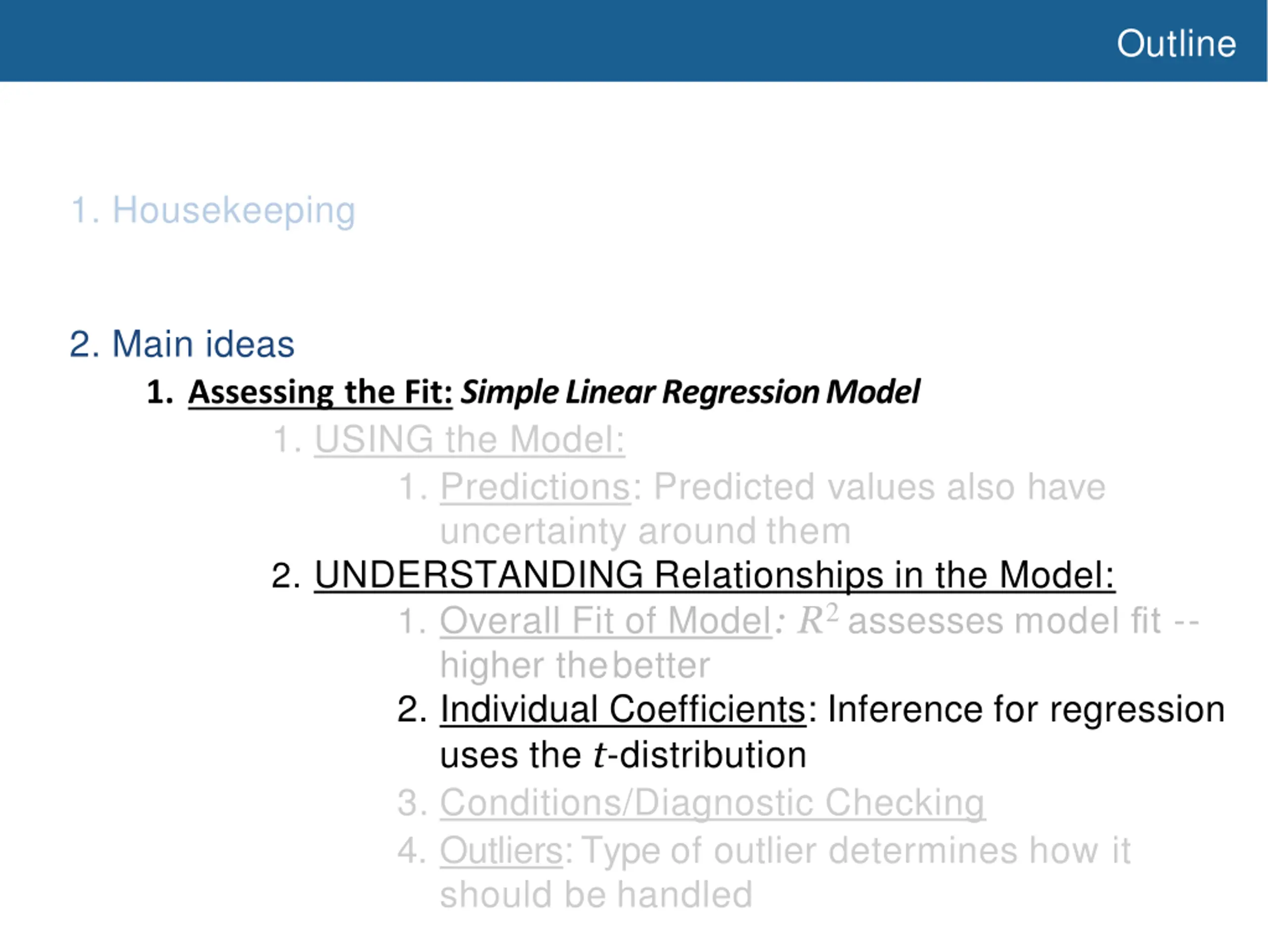 Outline

1. Housekeeping

2. Main ideas

1. Assessing the Fit: Simple Linear Regression Model

1. USING the Model:

1. Predictions: Predicted values also have uncertainty around them

2. UNDERSTANDING Relationships in the Model:

1. Overall Fit of Model: $R^2$ assesses model fit -- higher the better

2. Individual Coefficients: Inference for regression uses the $t$-distribution

3. Conditions/Diagnostic Checking

4. Outliers: Type of outlier determines how it should be handled